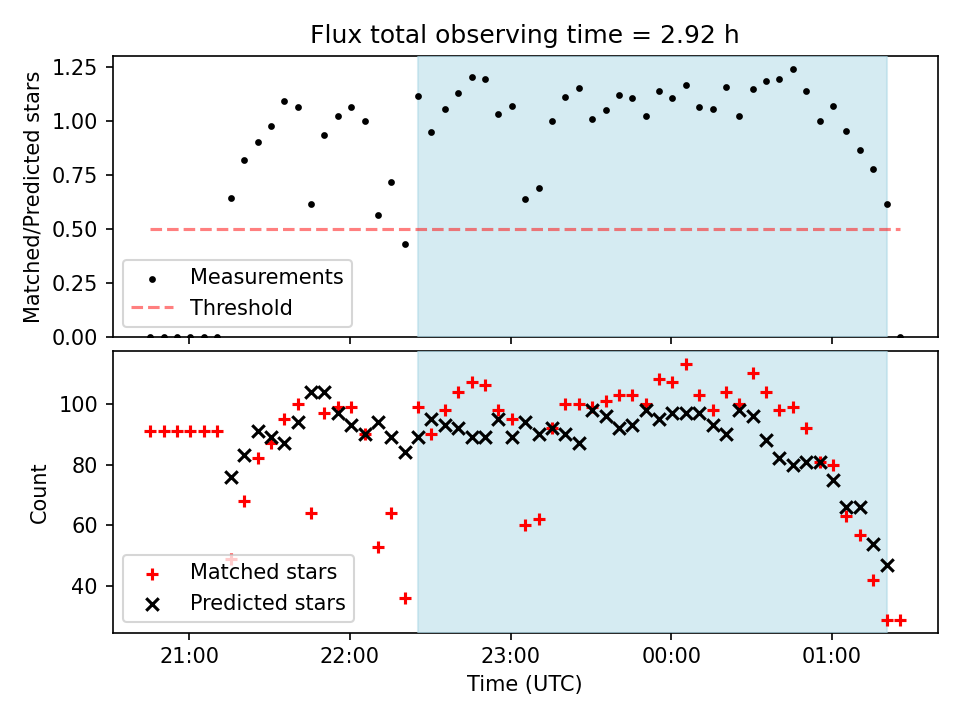 Flux total observing time = 2.92 h

Matched/Predicted stars

1.25
1.00
0.75
0.50
0.25
0.00

Measurements
Threshold

Count

100
80
60
40

Matched stars
Predicted stars

21:00
22:00
23:00
00:00
01:00

Time (UTC)